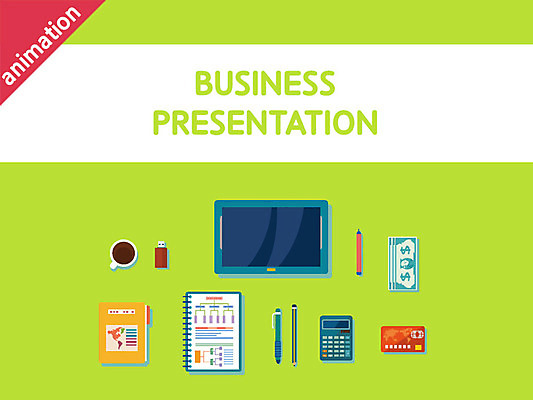 animation

BUSINESS PRESENTATION